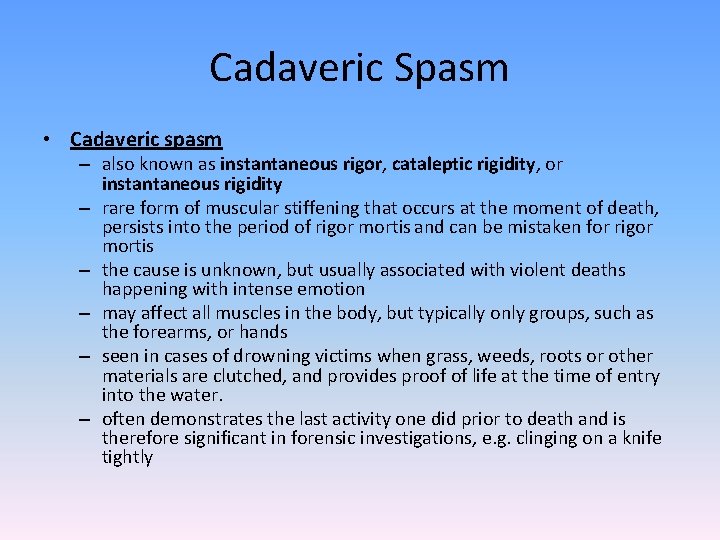 Cadaveric Spasm

• Cadaveric spasm
– also known as instantaneous rigor, cataleptic rigidity, or instantaneous rigidity
– rare form of muscular stiffening that occurs at the moment of death, persists into the period of rigor mortis and can be mistaken for rigor mortis
– the cause is unknown, but usually associated with violent deaths happening with intense emotion
– may affect all muscles in the body, but typically only groups, such as the forearms, or hands
– seen in cases of drowning victims when grass, weeds, roots or other materials are clutched, and provides proof of life at the time of entry into the water.
– often demonstrates the last activity one did prior to death and is therefore significant in forensic investigations, e.g. clinging on a knife tightly